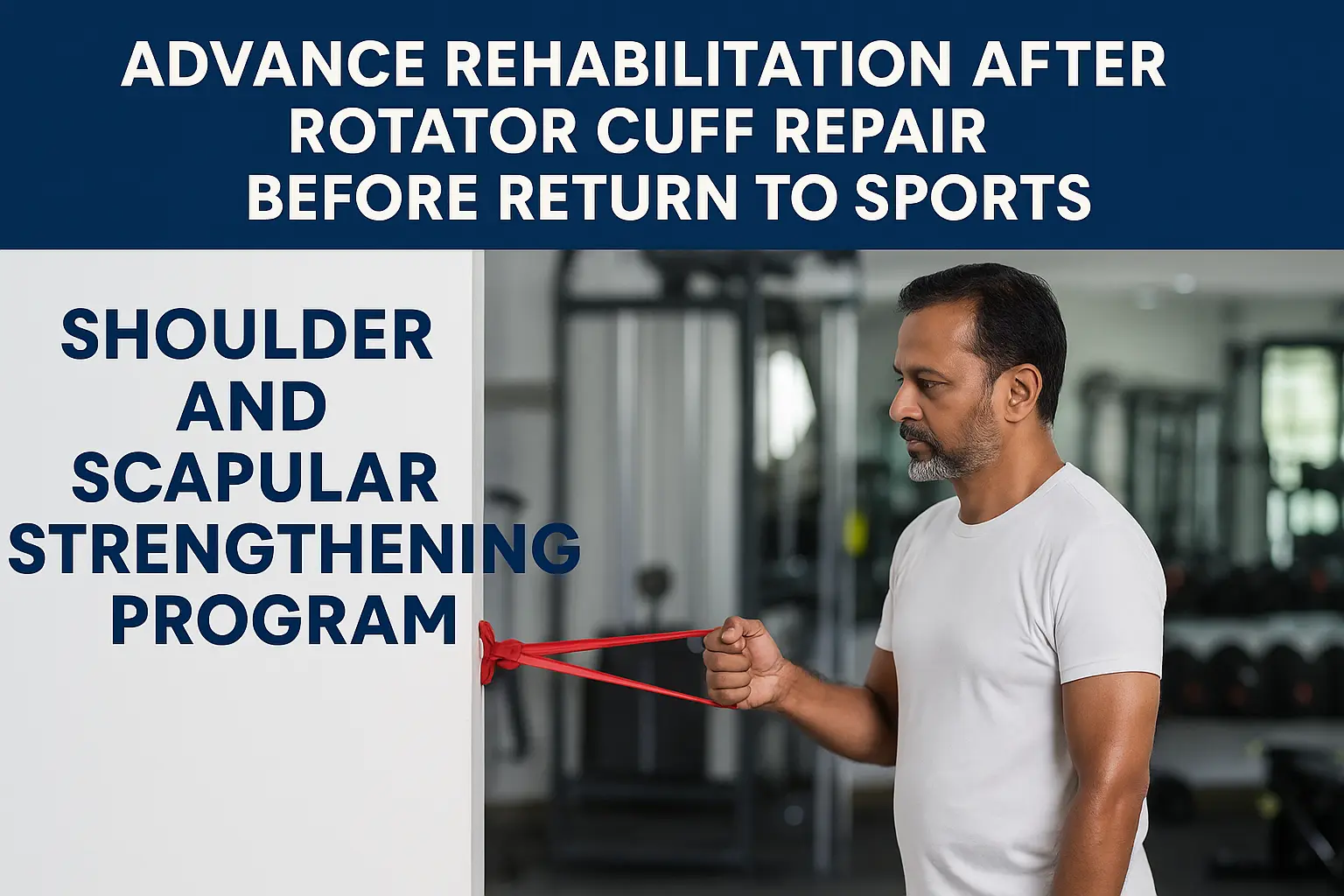 ADVANCE REHABILITATION AFTER ROTATOR CUFF REPAIR BEFORE RETURN TO SPORTS

SHOULDER AND SCAPULAR STRENGTHENING PROGRAM